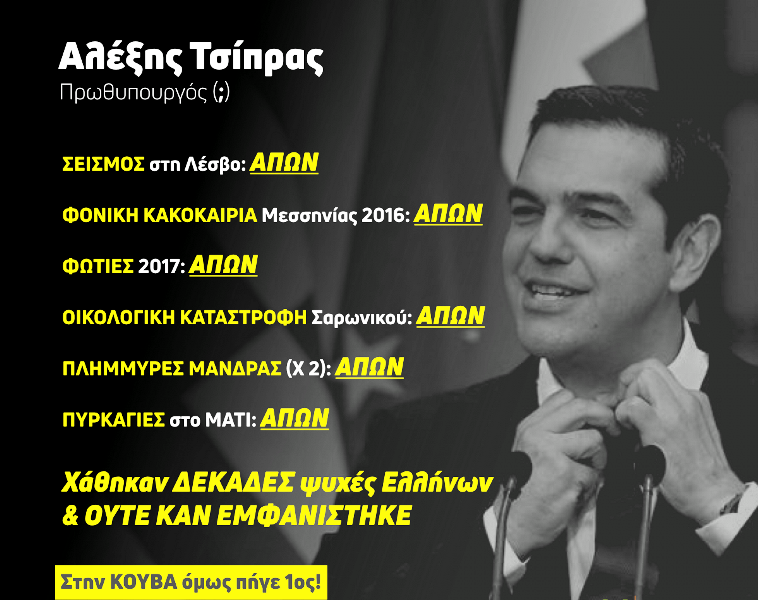 Αλέξης Τσίπρας
Πρωθυπουργός (;)

ΣΕΙΣΜΟΣ στη Λέσβο: ΑΠΩΝ

ΦΟΝΙΚΗ ΚΑΚΟΚΑΙΡΙΑ Μεσσηνίας 2016: ΑΠΩΝ

ΦΩΤΙΕΣ 2017: ΑΠΩΝ

ΟΙΚΟΛΟΓΙΚΗ ΚΑΤΑΣΤΡΟΦΗ Σαρωνικού: ΑΠΩΝ

ΠΛΗΜΜΥΡΕΣ ΜΑΝΔΡΑΣ (Χ 2): ΑΠΩΝ

ΠΥΡΚΑΓΙΕΣ στο ΜΑΤΙ: ΑΠΩΝ

Χάθηκαν ΔΕΚΑΔΕΣ ψυχές Ελλήνων & ΟΥΤΕ ΚΑΝ ΕΜΦΑΝΙΣΤΗΚΕ

Στην ΚΟΥΒΑ όμως πήγε 1ος!